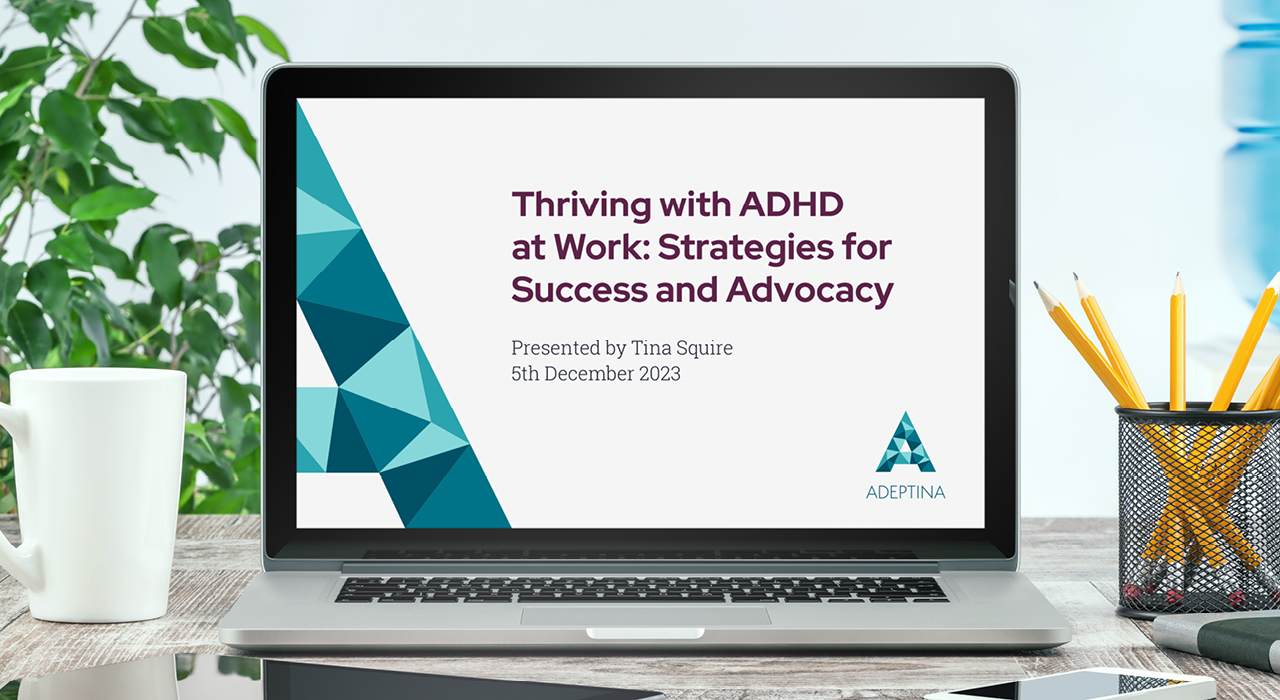 Thriving with ADHD at Work: Strategies for Success and Advocacy

Presented by Tina Squire
5th December 2023

ADEPTINA